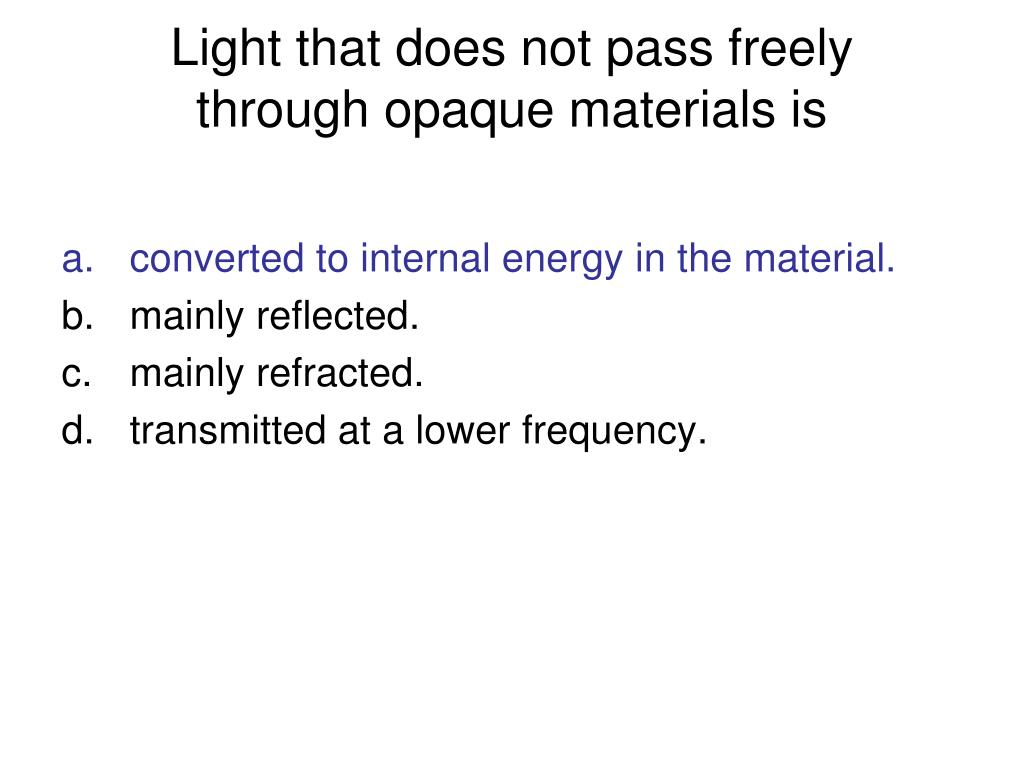 Light that does not pass freely through opaque materials is

a. converted to internal energy in the material.
b. mainly reflected.
c. mainly refracted.
d. transmitted at a lower frequency.